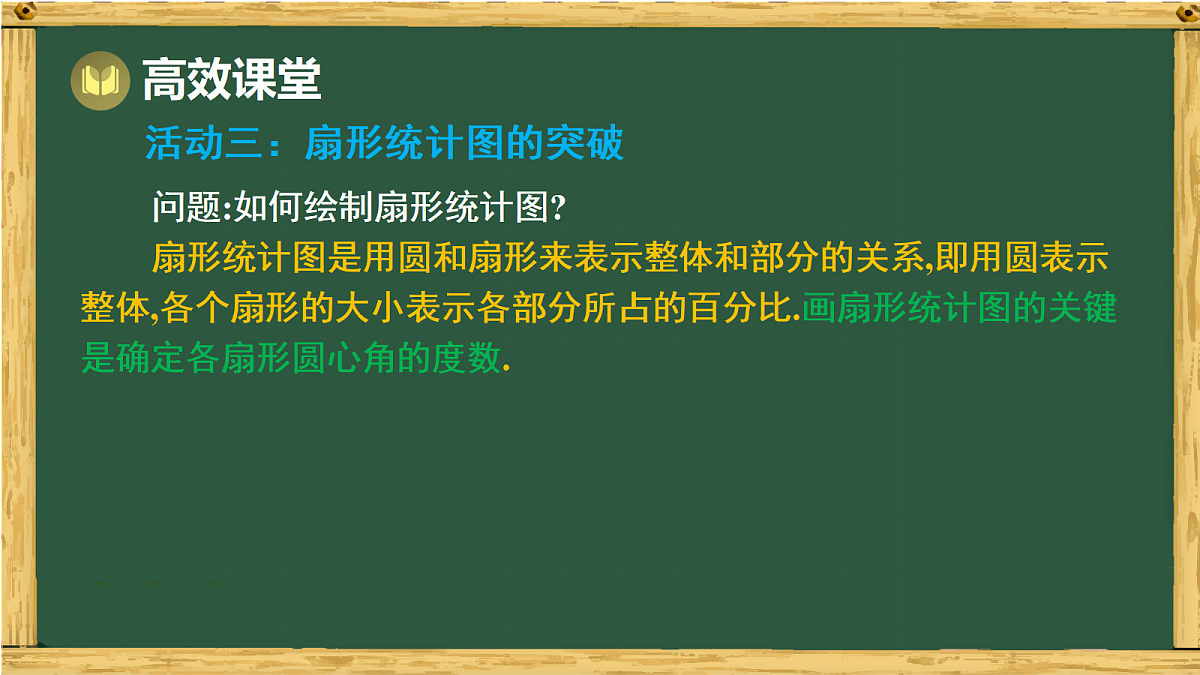 高效课堂

活动三：扇形统计图的突破

问题:如何绘制扇形统计图?

扇形统计图是用圆和扇形来表示整体和部分的关系,即用圆表示整体,各个扇形的大小表示各部分所占的百分比.画扇形统计图的关键是确定各扇形圆心角的度数.